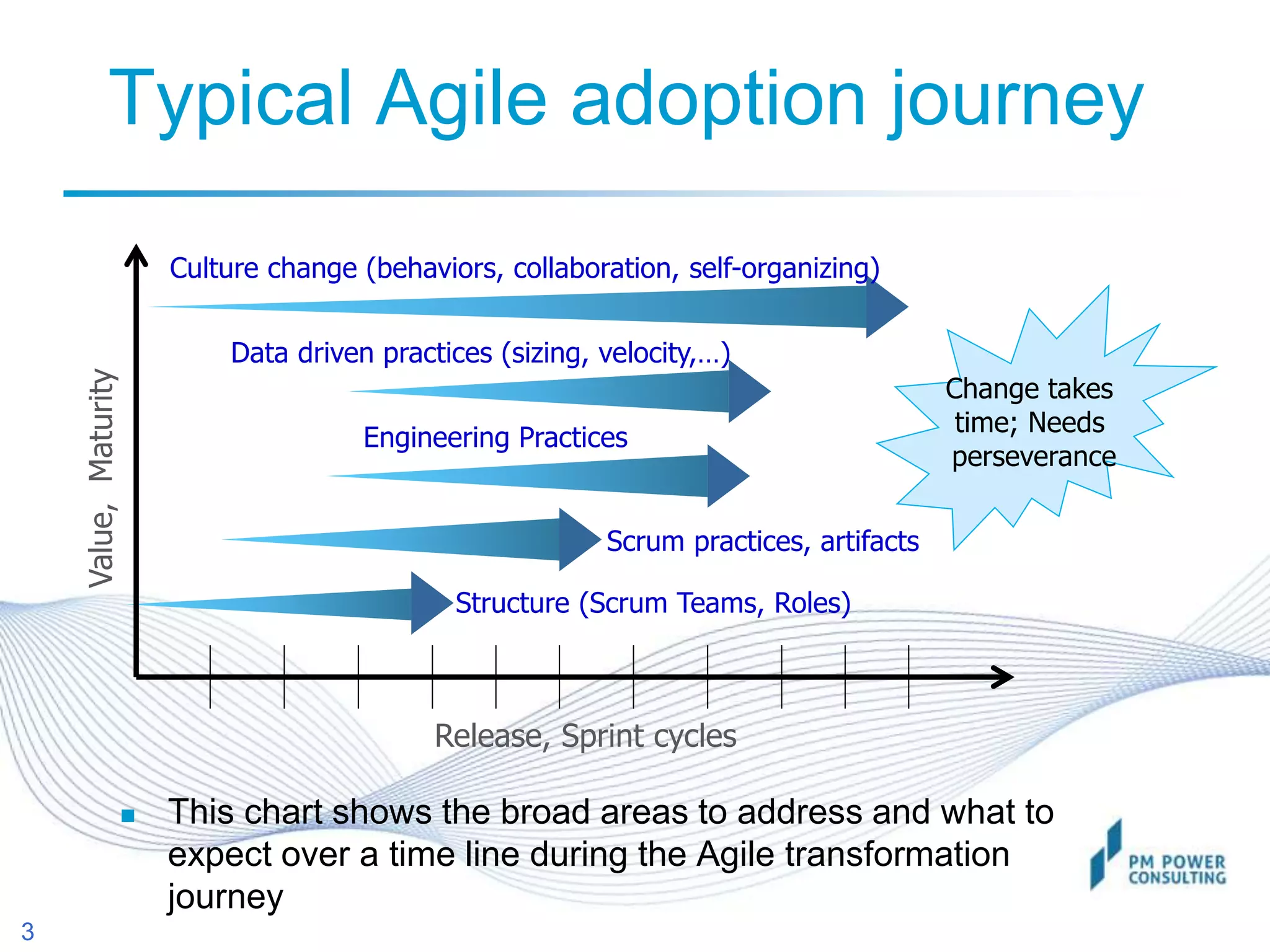 Typical Agile adoption journey

Value, Maturity

Culture change (behaviors, collaboration, self-organizing)

Data driven practices (sizing, velocity,…)

Engineering Practices

Scrum practices, artifacts

Structure (Scrum Teams, Roles)

Change takes time; Needs perseverance

Release, Sprint cycles

▪ This chart shows the broad areas to address and what to expect over a time line during the Agile transformation journey

PM POWER CONSULTING

3